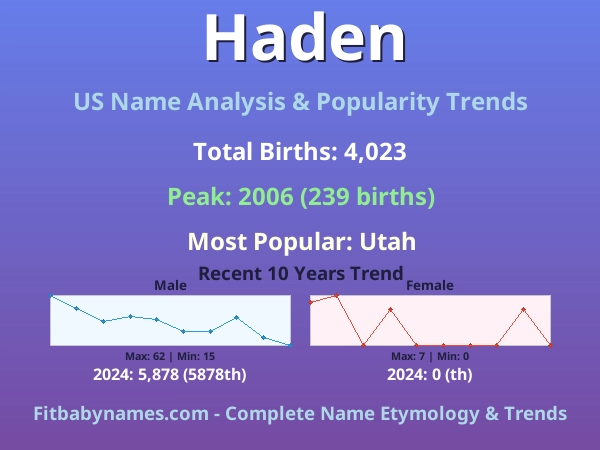 Haden

US Name Analysis & Popularity Trends

Total Births: 4,023

Peak: 2006 (239 births)

Most Popular: Utah

Recent 10 Years Trend

Male

Max: 62 | Min: 15

2024: 5,878 (5878th)

Female

Max: 7 | Min: 0

2024: 0 (th)

Fitbabynames.com - Complete Name Etymology & Trends